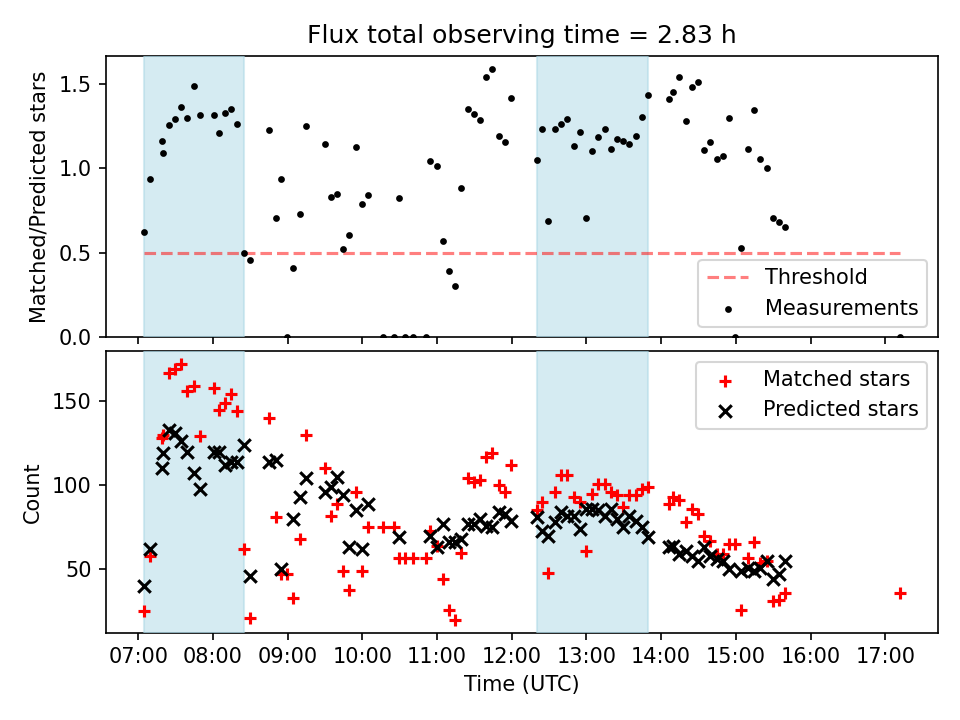 Flux total observing time = 2.83 h

Matched/Predicted stars

1.5
1.0
0.5
0.0

Threshold
Measurements

Count

150
100
50

Matched stars
Predicted stars

07:00 08:00 09:00 10:00 11:00 12:00 13:00 14:00 15:00 16:00 17:00

Time (UTC)